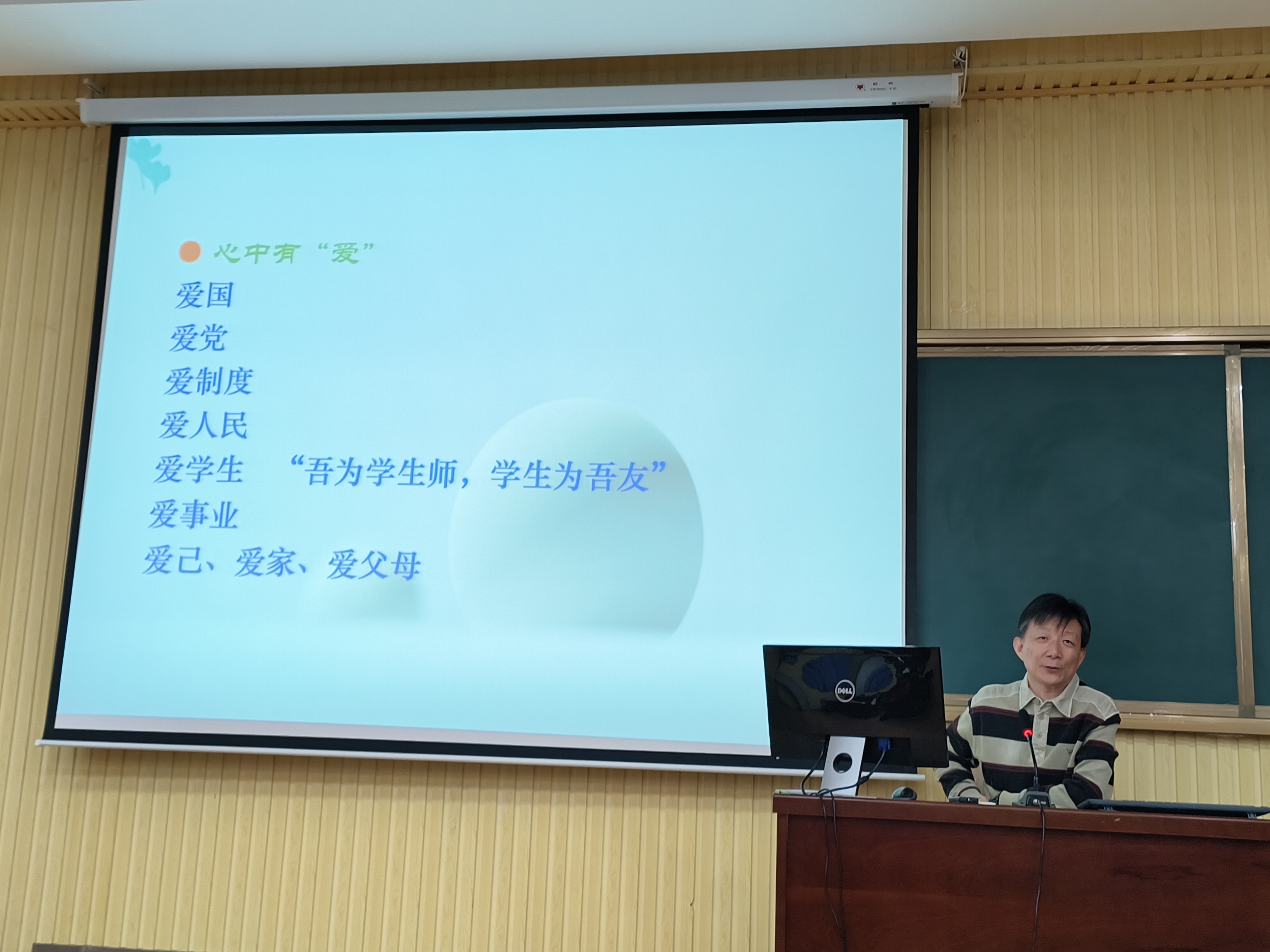 心中有“爱”

爱国

爱党

爱制度

爱人民

爱学生　“吾为学生师，学生为吾友”

爱事业

爱己、爱家、爱父母

DELL